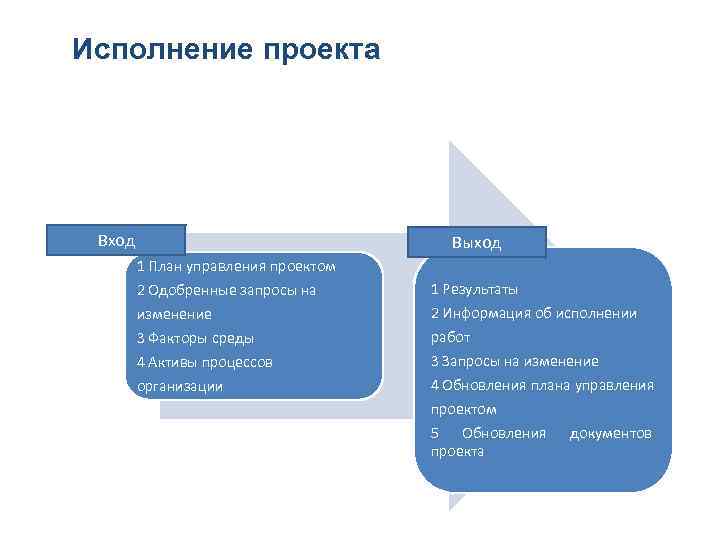 Исполнение проекта

Вход

1 План управления проектом
2 Одобренные запросы на изменение
3 Факторы среды
4 Активы процессов организации

Выход

1 Результаты
2 Информация об исполнении работ
3 Запросы на изменение
4 Обновления плана управления проектом
5 Обновления документов проекта